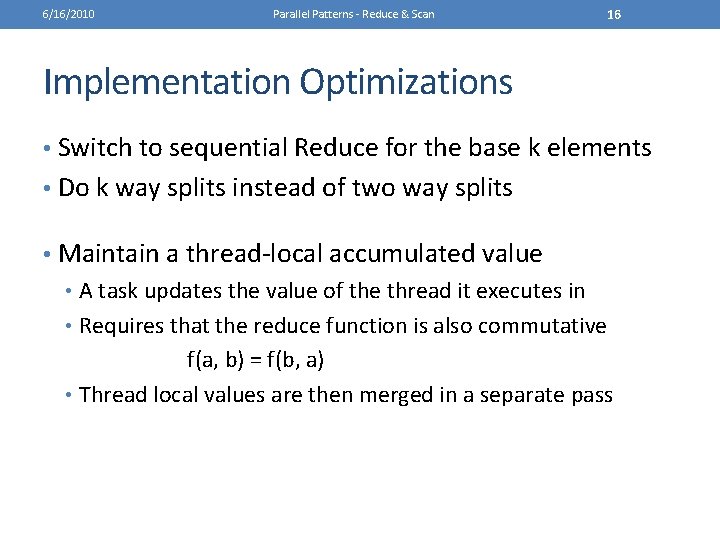 6/16/2010 Parallel Patterns - Reduce & Scan 16

Implementation Optimizations

• Switch to sequential Reduce for the base k elements
• Do k way splits instead of two way splits

• Maintain a thread-local accumulated value
  • A task updates the value of the thread it executes in
  • Requires that the reduce function is also commutative
    f(a, b) = f(b, a)
  • Thread local values are then merged in a separate pass